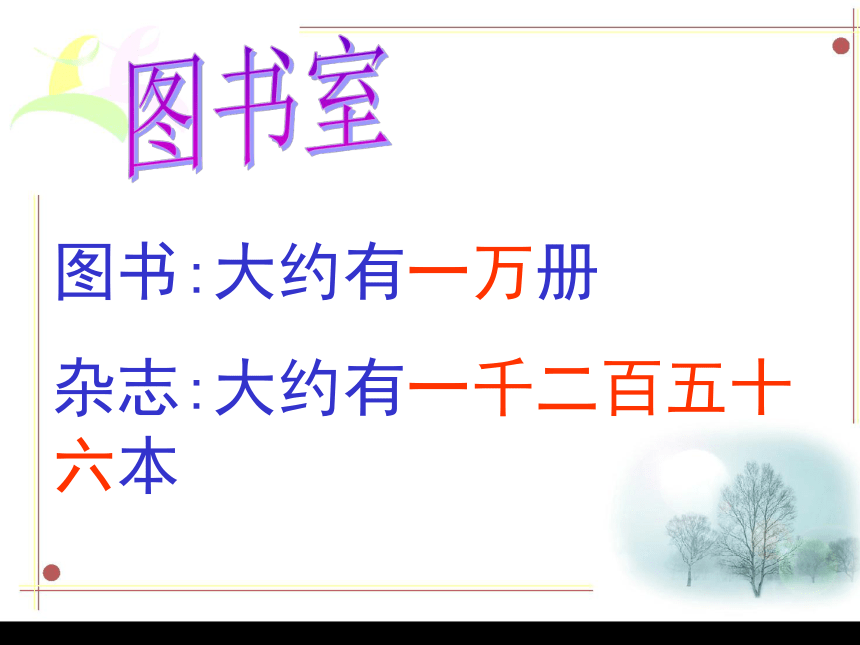 图书室

图书:大约有一万册

杂志:大约有一千二百五十六本